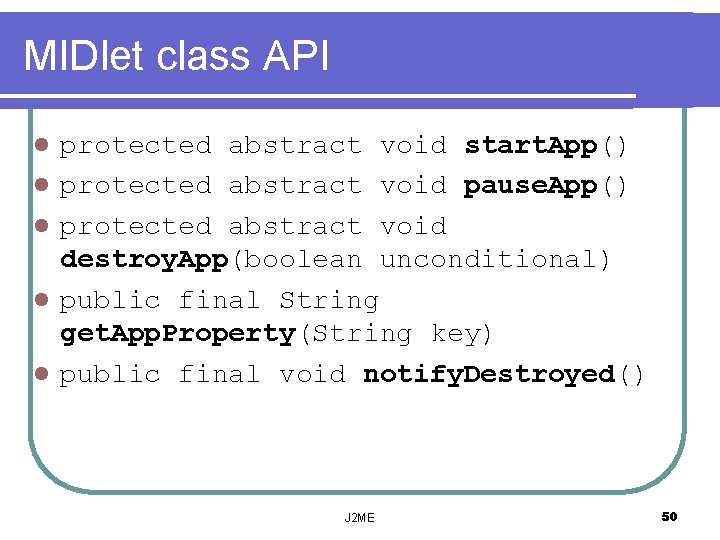 MIDlet class API

- protected abstract void startApp()
- protected abstract void pauseApp()
- protected abstract void destroyApp(boolean unconditional)
- public final String getAppProperty(String key)
- public final void notifyDestroyed()

J2ME

50